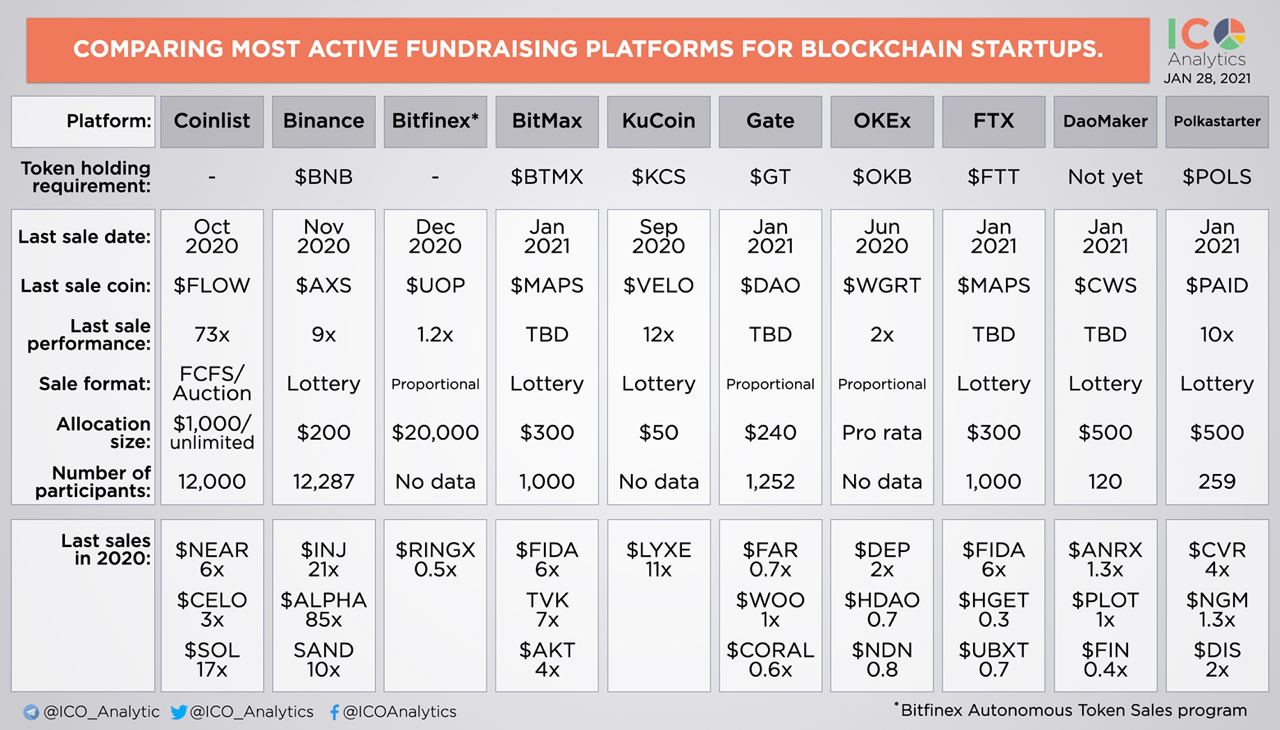 COMPARING MOST ACTIVE FUNDRAISING PLATFORMS FOR BLOCKCHAIN STARTUPS.

ICO Analytics
JAN 28, 2021

| Platform: | Coinlist | Binance | Bitfinex* | BitMax | KuCoin | Gate | OKEx | FTX | DaoMaker | Polkastarter |
|---|---|---|---|---|---|---|---|---|---|---|
| Token holding requirement: | - | $BNB | - | $BTMX | $KCS | $GT | $OKB | $FTT | Not yet | $POLS |
| Last sale date: | Oct 2020 | Nov 2020 | Dec 2020 | Jan 2021 | Sep 2020 | Jan 2021 | Jun 2020 | Jan 2021 | Jan 2021 | Jan 2021 |
| Last sale coin: | $FLOW | $AXS | $UOP | $MAPS | $VELO | $DAO | $WGRT | $MAPS | $CWS | $PAID |
| Last sale performance: | 73x | 9x | 1.2x | TBD | 12x | TBD | 2x | TBD | TBD | 10x |
| Sale format: | FCFS/ Auction | Lottery | Proportional | Lottery | Lottery | Proportional | Proportional | Lottery | Lottery | Lottery |
| Allocation size: | $1,000/ unlimited | $200 | $20,000 | $300 | $50 | $240 | Pro rata | $300 | $500 | $500 |
| Number of participants: | 12,000 | 12,287 | No data | 1,000 | No data | 1,252 | No data | 1,000 | 120 | 259 |
| Last sales in 2020: | $NEAR 6x $CELO 3x $SOL 17x | $INJ 21x $ALPHA 85x SAND 10x | $RINGX 0.5x | $FIDA 6x TVK 7x $AKT 4x | $LYXE 11x | $FAR 0.7x $WOO 1x $CORAL 0.6x | $DEP 2x $HDAO 0.7 $NDN 0.8 | $FIDA 6x $HGET 0.3 $UBXT 0.7 | $ANRX 1.3x $PLOT 1x $FIN 0.4x | $CVR 4x $NGM 1.3x $DIS 2x |

@ICO_Analytic @ICO_Analytics @ICOAnalytics

*Bitfinex Autonomous Token Sales program